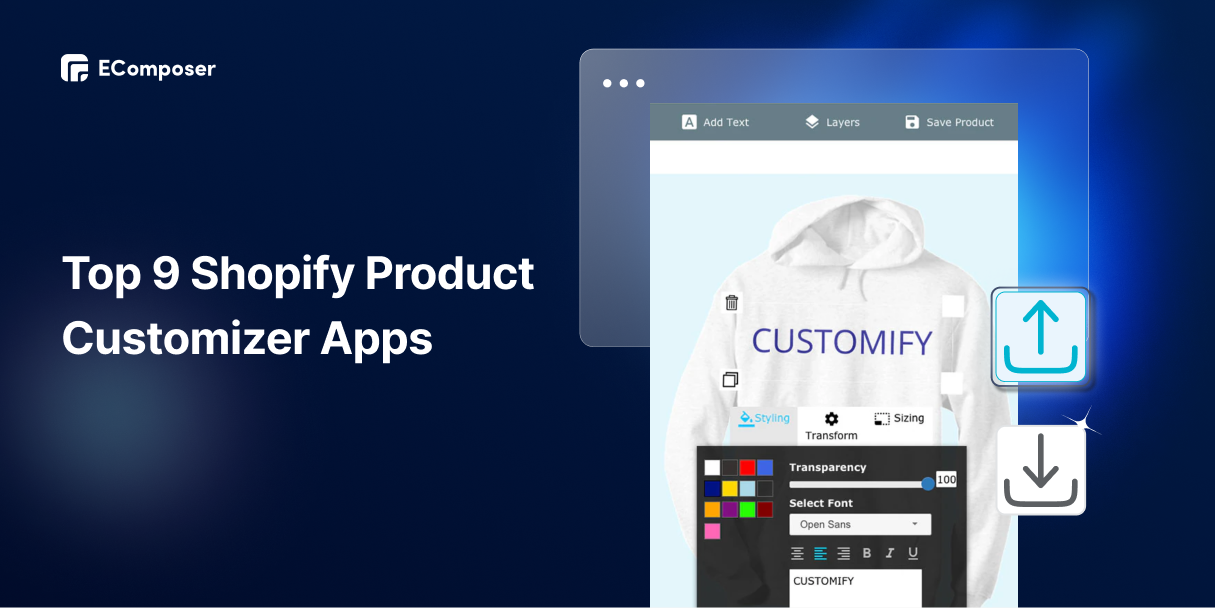 EComposer

Top 9 Shopify Product Customizer Apps

Add Text
Layers
Save Product

CUSTOMIFY

Styling
Transform
Sizing

Transparency
100
Select Font
Open Sans
B I U
CUSTOMIFY